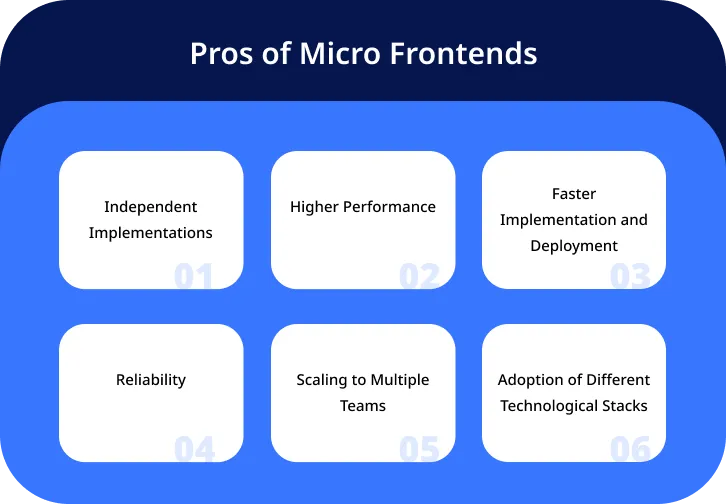 Pros of Micro Frontends

Independent Implementations

01

Higher Performance

02

Faster Implementation and Deployment

03

Reliability

04

Scaling to Multiple Teams

05

Adoption of Different Technological Stacks

06